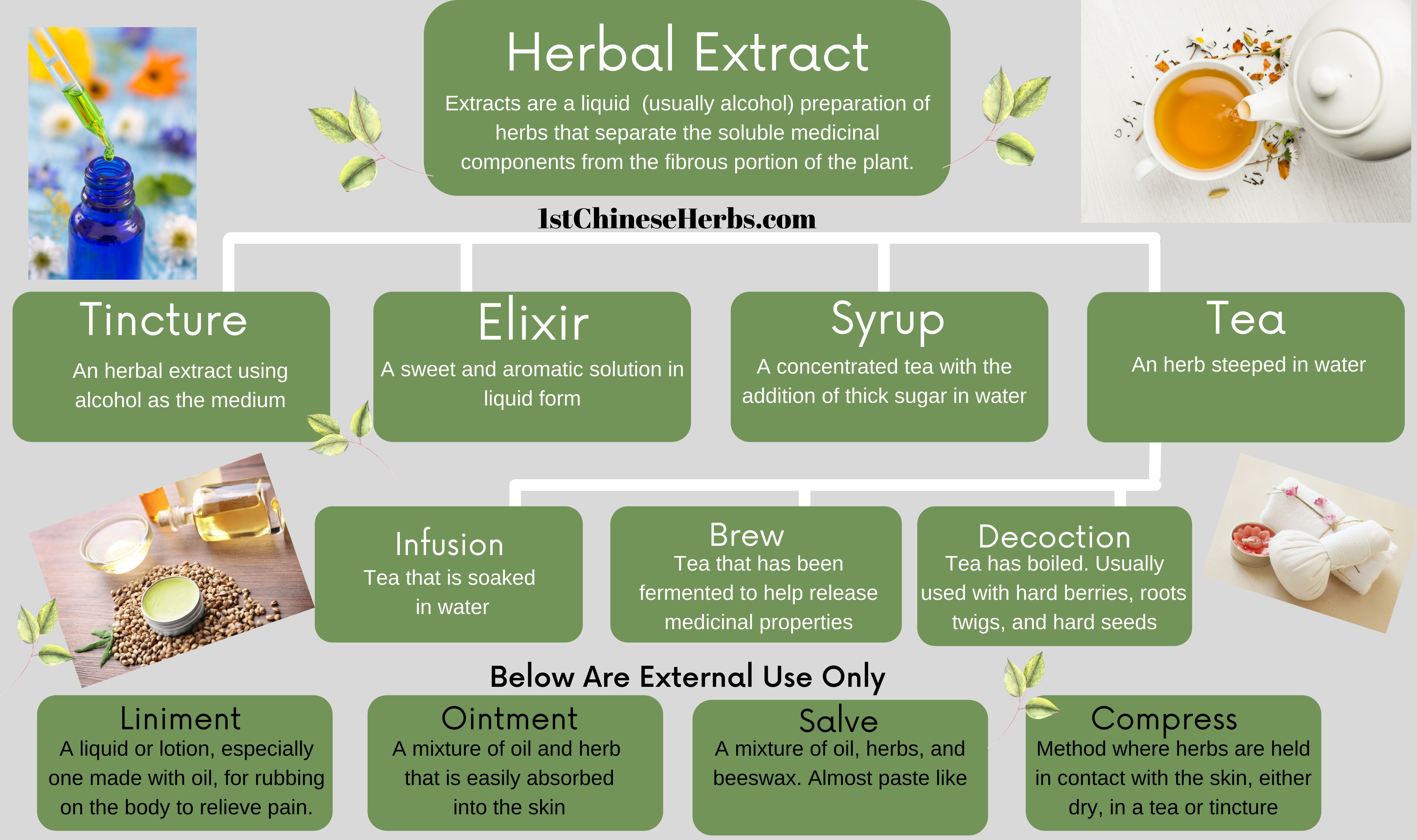 Herbal Extract

Extracts are a liquid (usually alcohol) preparation of herbs that separate the soluble medicinal components from the fibrous portion of the plant.

1stChineseHerbs.com

Tincture

An herbal extract using alcohol as the medium

Elixir

A sweet and aromatic solution in liquid form

Syrup

A concentrated tea with the addition of thick sugar in water

Tea

An herb steeped in water

Infusion

Tea that is soaked in water

Brew

Tea that has been fermented to help release medicinal properties

Decoction

Tea has boiled. Usually used with hard berries, roots twigs, and hard seeds

Below Are External Use Only

Liniment

A liquid or lotion, especially one made with oil, for rubbing on the body to relieve pain.

Ointment

A mixture of oil and herb that is easily absorbed into the skin

Salve

A mixture of oil, herbs, and beeswax. Almost paste like

Compress

Method where herbs are held in contact with the skin, either dry, in a tea or tincture